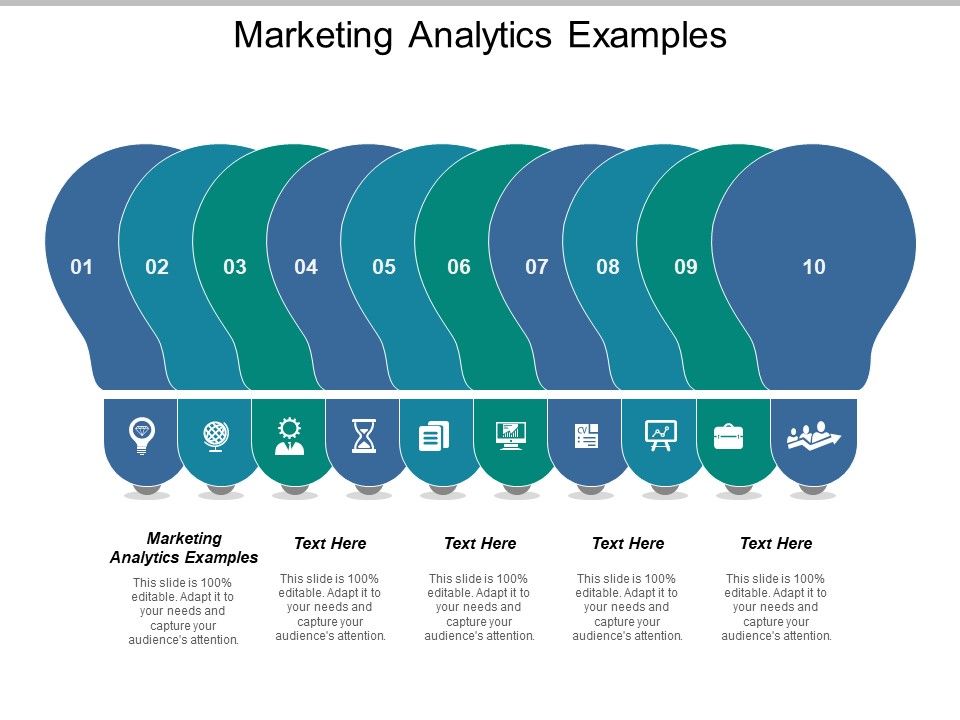 Marketing Analytics Examples

01 02 03 04 05 06 07 08 09 10

CV

Marketing Analytics Examples

This slide is 100% editable. Adapt it to your needs and capture your audience's attention.

Text Here

This slide is 100% editable. Adapt it to your needs and capture your audience's attention.

Text Here

This slide is 100% editable. Adapt it to your needs and capture your audience's attention.

Text Here

This slide is 100% editable. Adapt it to your needs and capture your audience's attention.

Text Here

This slide is 100% editable. Adapt it to your needs and capture your audience's attention.